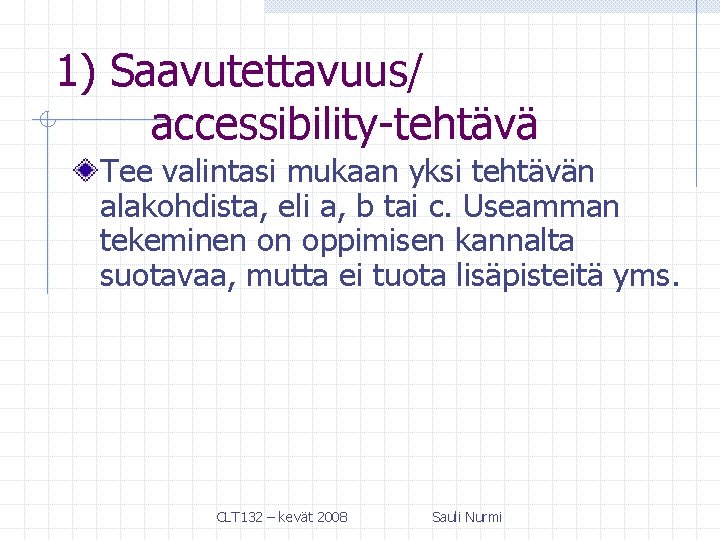 1) Saavutettavuus/ accessibility-tehtävä

Tee valintasi mukaan yksi tehtävän alakohdista, eli a, b tai c. Useamman tekeminen on oppimisen kannalta suotavaa, mutta ei tuota lisäpisteitä yms.

CLT132 – kevät 2008

Sauli Nurmi